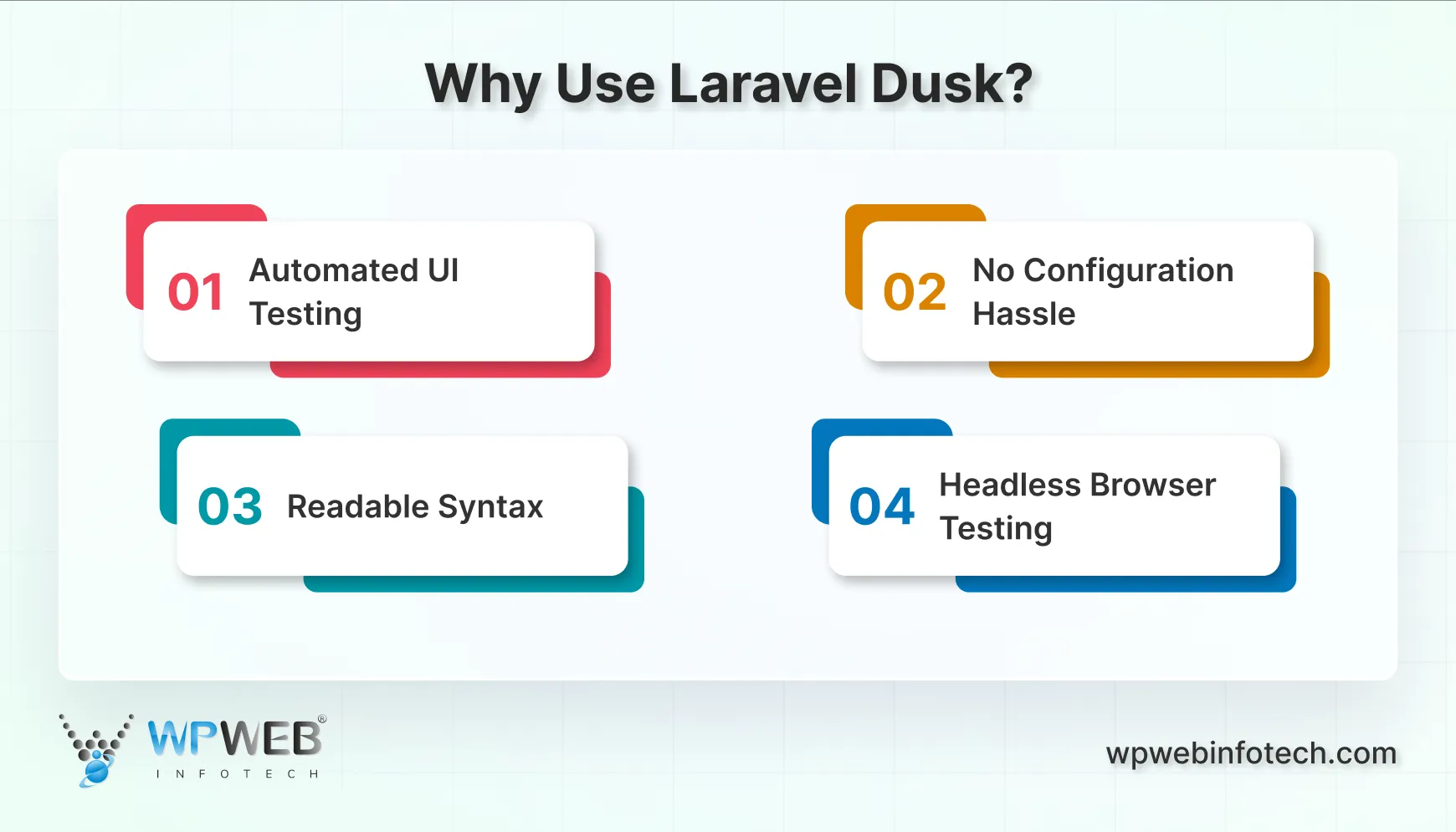 Why Use Laravel Dusk?

01 Automated UI Testing

02 No Configuration Hassle

03 Readable Syntax

04 Headless Browser Testing

WPWEB® INFOTECH

wpwebinfotech.com